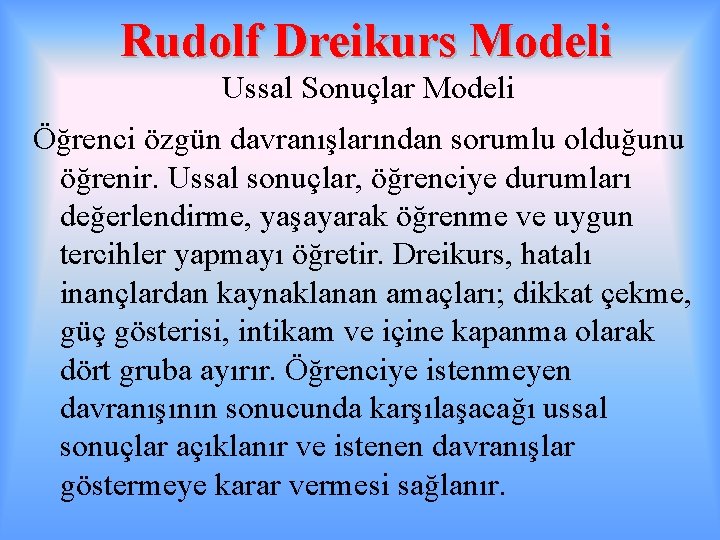 Rudolf Dreikurs Modeli
Ussal Sonuçlar Modeli

Öğrenci özgün davranışlarından sorumlu olduğunu öğrenir. Ussal sonuçlar, öğrenciye durumları değerlendirme, yaşayarak öğrenme ve uygun tercihler yapmayı öğretir. Dreikurs, hatalı inançlardan kaynaklanan amaçları; dikkat çekme, güç gösterisi, intikam ve içine kapanma olarak dört gruba ayırır. Öğrenciye istenmeyen davranışının sonucunda karşılaşacağı ussal sonuçlar açıklanır ve istenen davranışlar göstermeye karar vermesi sağlanır.